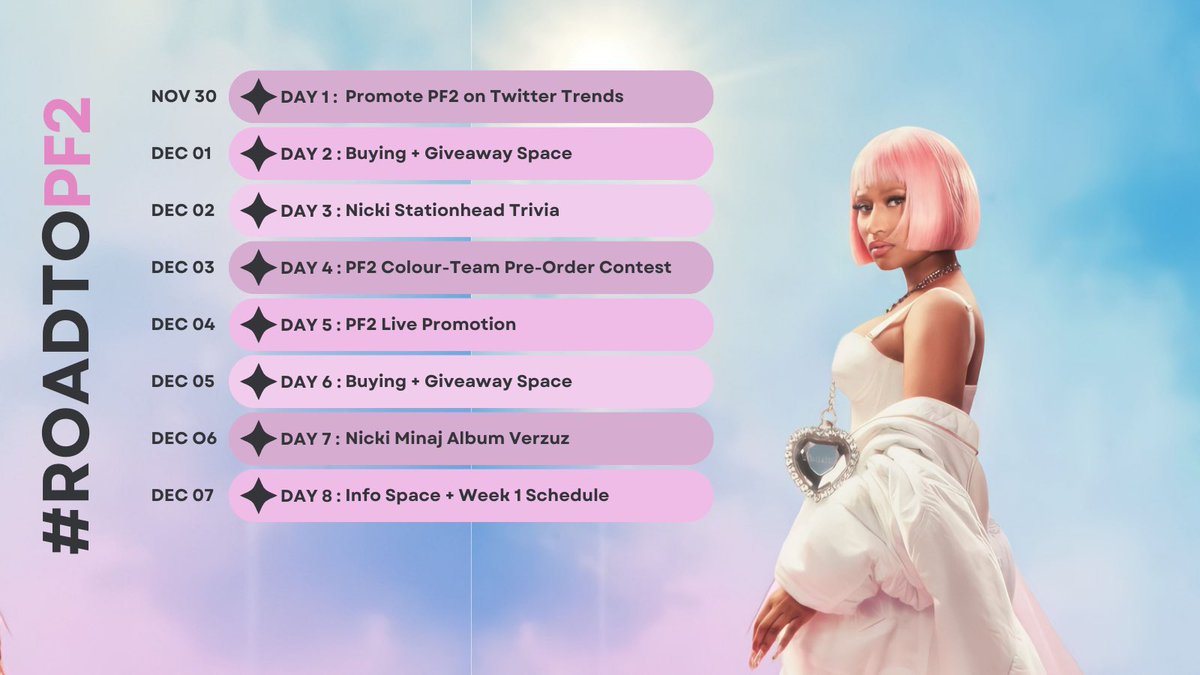 #ROADTOPF2

NOV 30 DAY 1 : Promote PF2 on Twitter Trends

DEC 01 DAY 2 : Buying + Giveaway Space

DEC 02 DAY 3 : Nicki Stationhead Trivia

DEC 03 DAY 4 : PF2 Colour-Team Pre-Order Contest

DEC 04 DAY 5 : PF2 Live Promotion

DEC 05 DAY 6 : Buying + Giveaway Space

DEC O6 DAY 7 : Nicki Minaj Album Verzuz

DEC 07 DAY 8 : Info Space + Week 1 Schedule